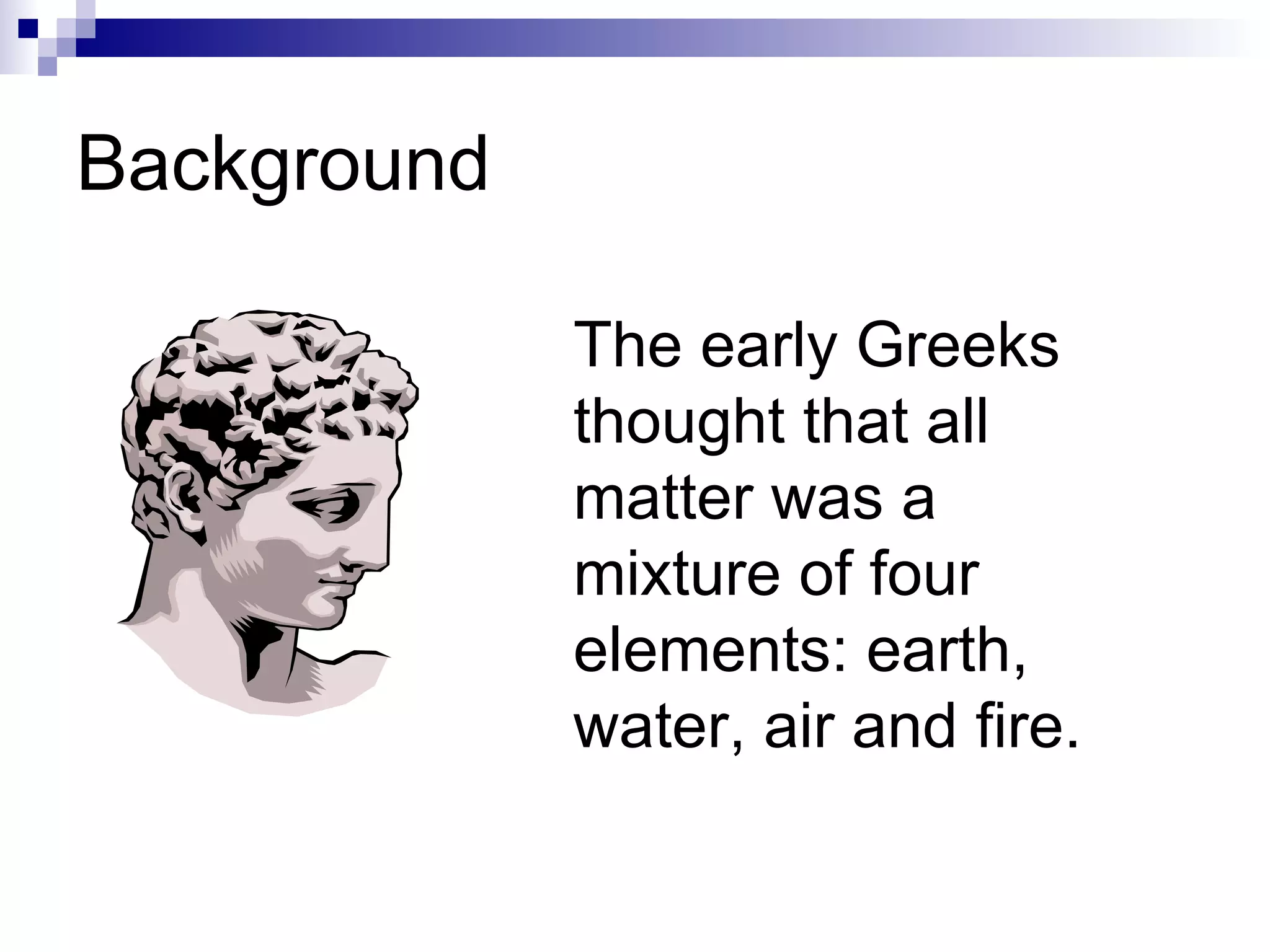 Background

The early Greeks thought that all matter was a mixture of four elements: earth, water, air and fire.